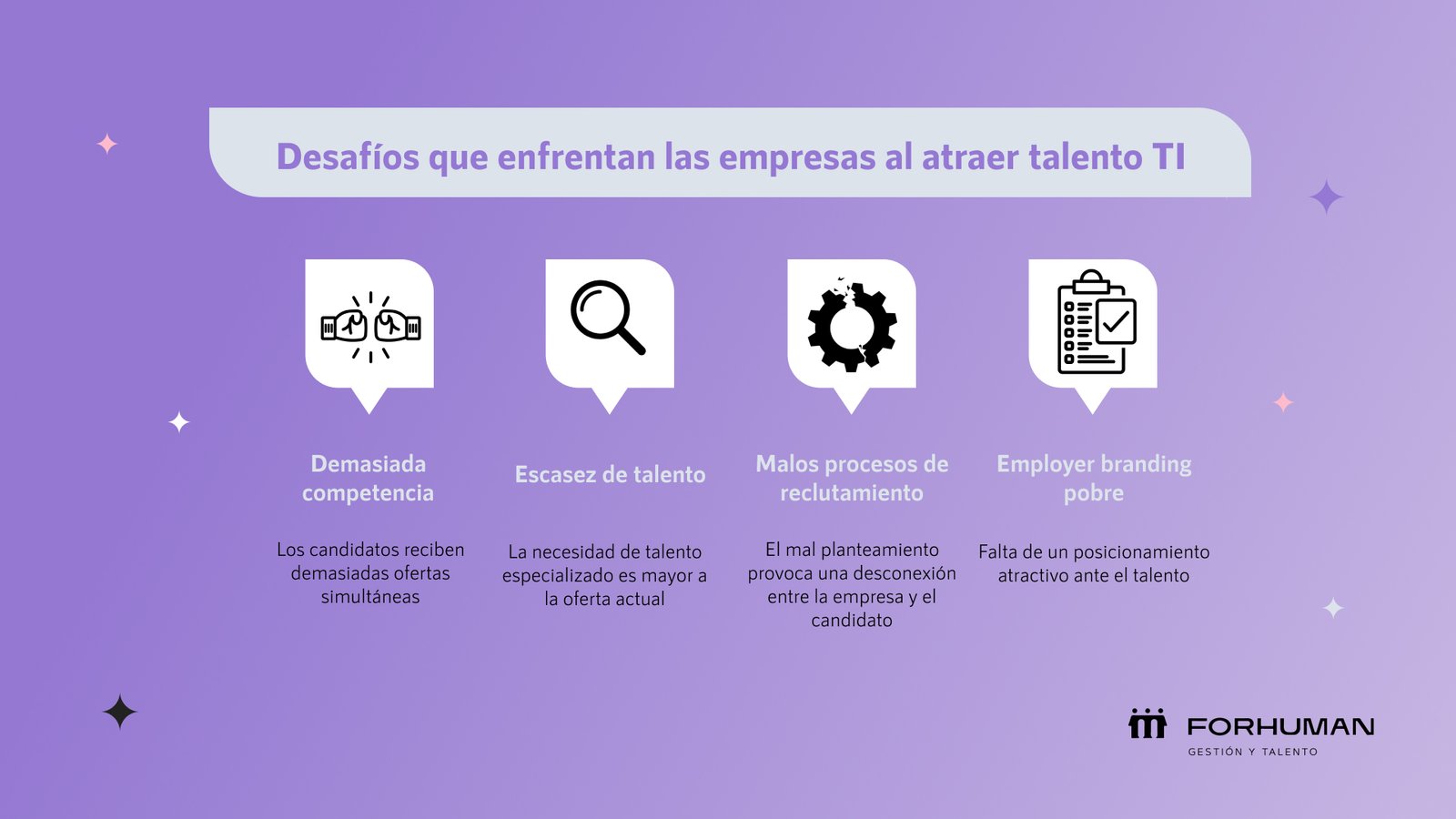 Desafíos que enfrentan las empresas al atraer talento TI

Demasiada competencia

Los candidatos reciben demasiadas ofertas simultáneas

Escasez de talento

La necesidad de talento especializado es mayor a la oferta actual

Malos procesos de reclutamiento

El mal planteamiento provoca una desconexión entre la empresa y el candidato

Employer branding pobre

Falta de un posicionamiento atractivo ante el talento

FORHUMAN
GESTIÓN Y TALENTO